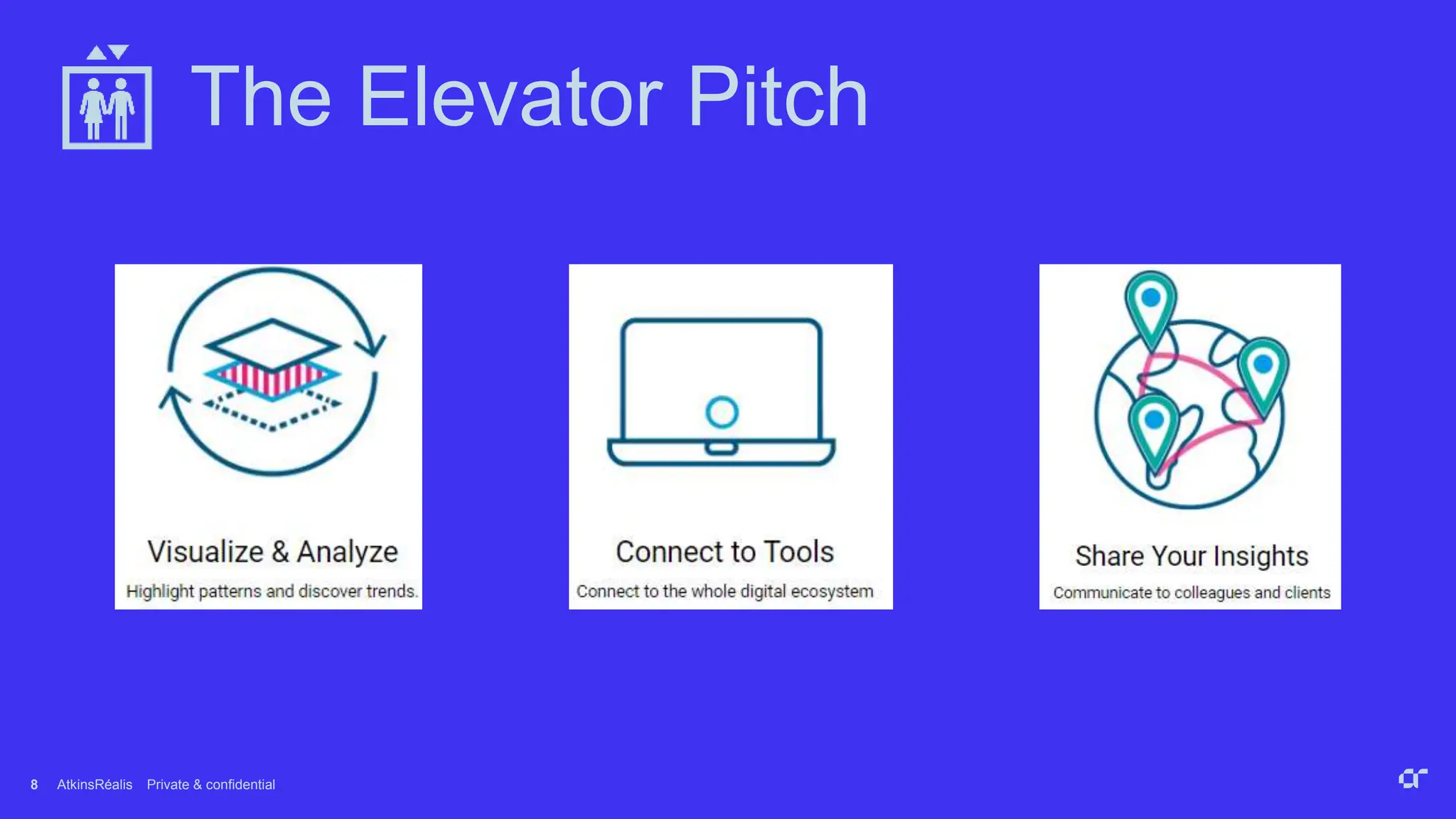 The Elevator Pitch

Visualize & Analyze
Highlight patterns and discover trends.

Connect to Tools
Connect to the whole digital ecosystem

Share Your Insights
Communicate to colleagues and clients

8 AtkinsRéalis Private & confidential